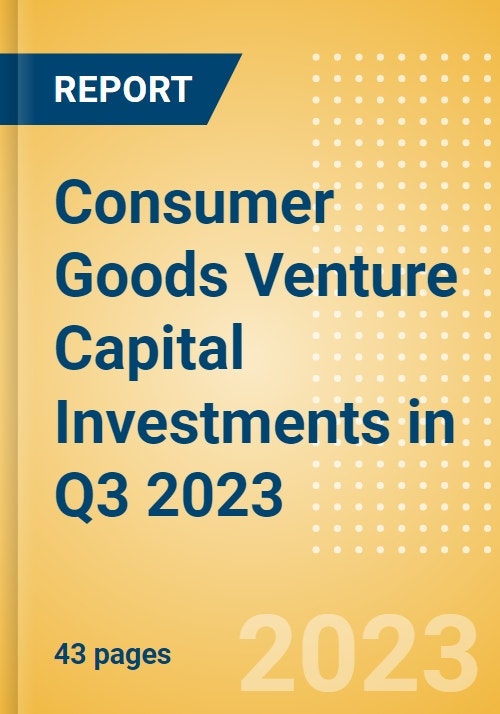 REPORT

Consumer Goods Venture Capital Investments in Q3 2023

43 pages

2023